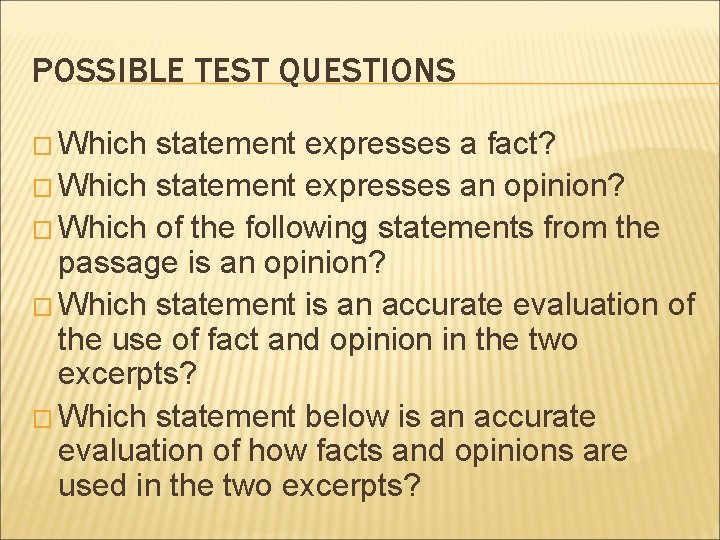 POSSIBLE TEST QUESTIONS

□ Which statement expresses a fact?
□ Which statement expresses an opinion?
□ Which of the following statements from the passage is an opinion?
□ Which statement is an accurate evaluation of the use of fact and opinion in the two excerpts?
□ Which statement below is an accurate evaluation of how facts and opinions are used in the two excerpts?